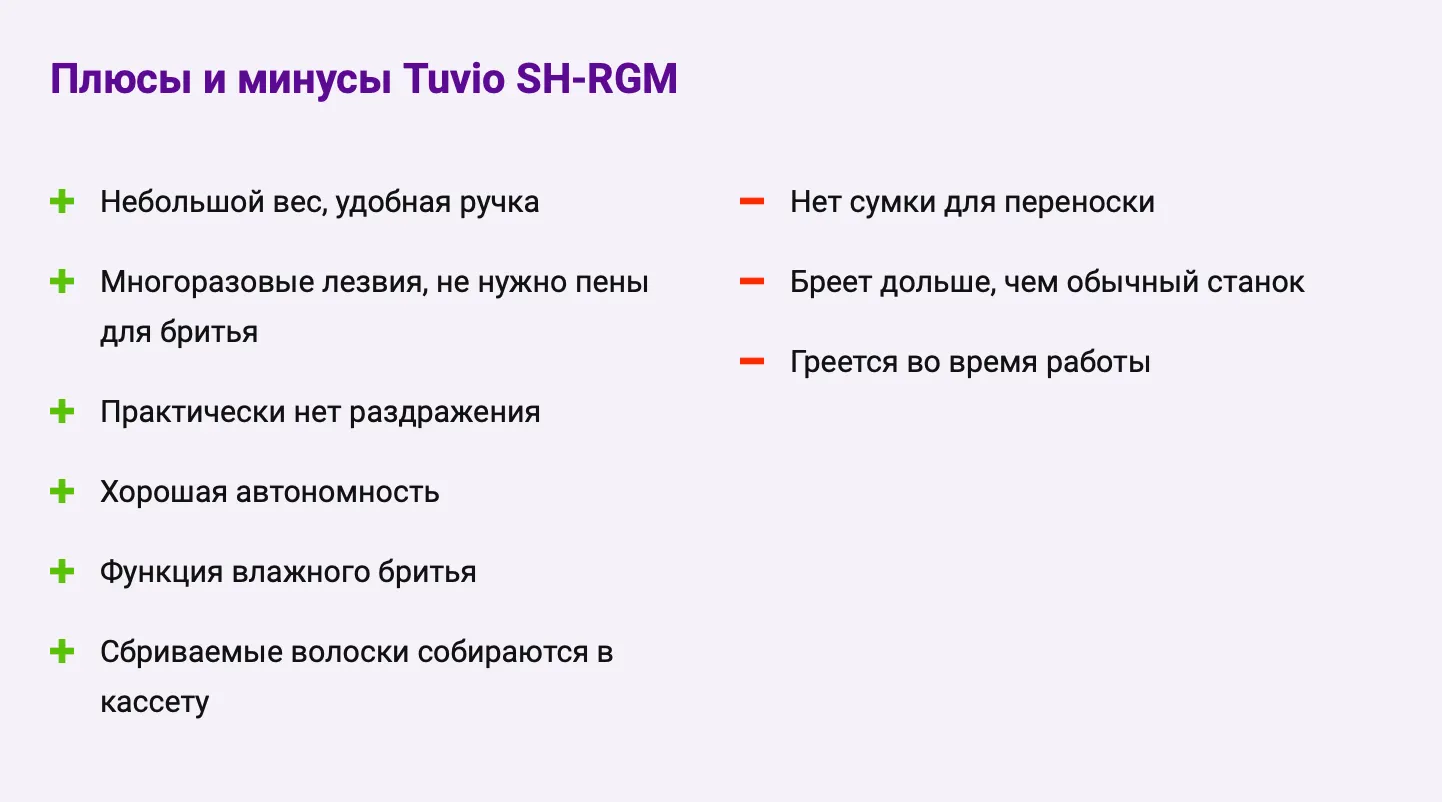 Плюсы и минусы Tuvio SH-RGM

+ Небольшой вес, удобная ручка

+ Многоразовые лезвия, не нужно пены для бритья

+ Практически нет раздражения

+ Хорошая автономность

+ Функция влажного бритья

+ Сбриваемые волоски собираются в кассету

− Нет сумки для переноски

− Бреет дольше, чем обычный станок

− Греется во время работы